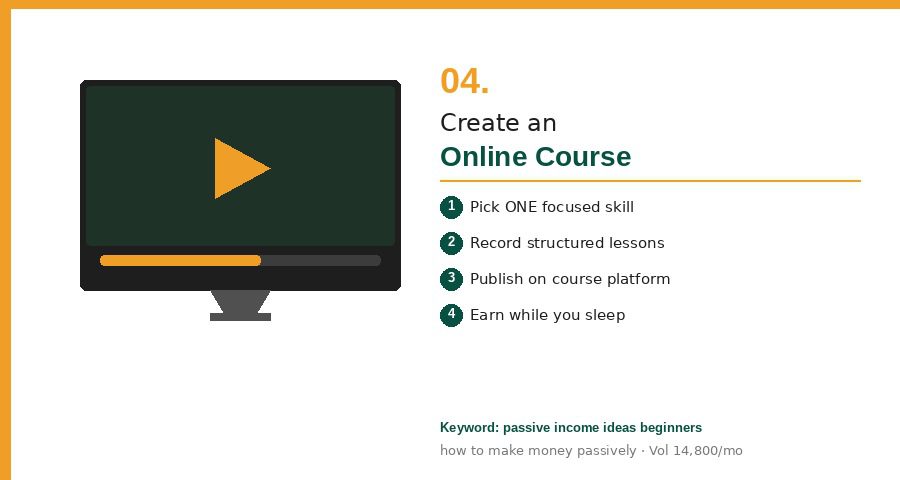 04.

Create an
Online Course

1 Pick ONE focused skill
2 Record structured lessons
3 Publish on course platform
4 Earn while you sleep

Keyword: passive income ideas beginners
how to make money passively · Vol 14,800/mo